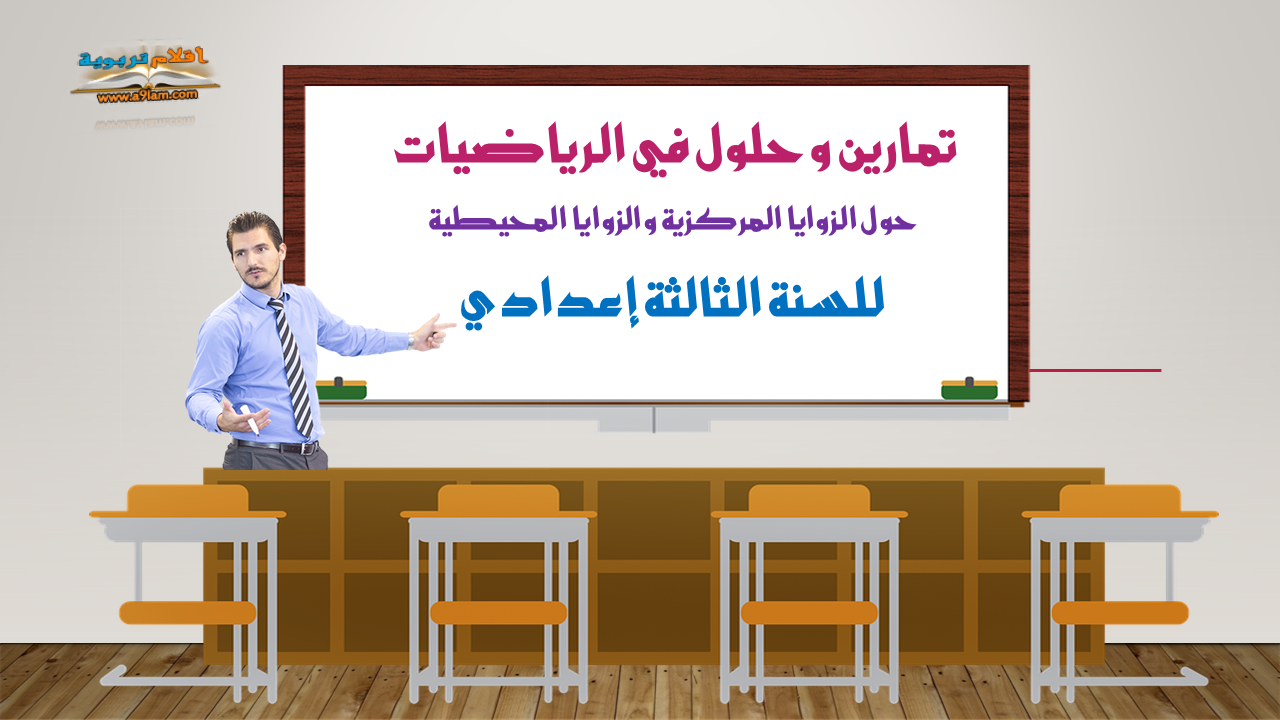 أقلام تربوية
www.a9lam.com

تمارين و حلول في الرياضيات

حول الزوايا المركزية و الزوايا المحيطية

للسنة الثالثة إعدادي